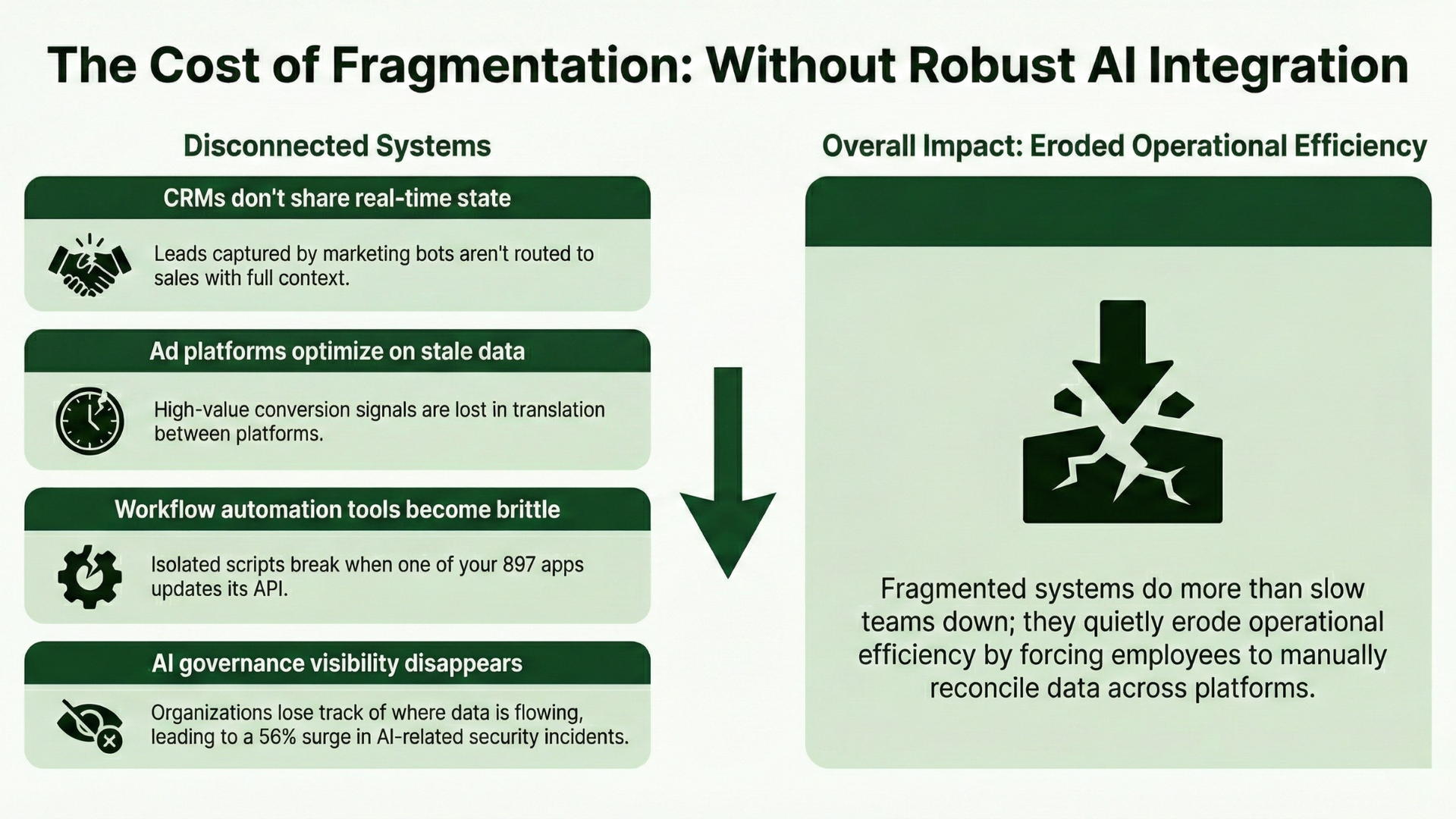 The Cost of Fragmentation: Without Robust AI Integration

Disconnected Systems

CRMs don't share real-time state

Leads captured by marketing bots aren't routed to sales with full context.

Ad platforms optimize on stale data

High-value conversion signals are lost in translation between platforms.

Workflow automation tools become brittle

Isolated scripts break when one of your 897 apps updates its API.

AI governance visibility disappears

Organizations lose track of where data is flowing, leading to a 56% surge in AI-related security incidents.

Overall Impact: Eroded Operational Efficiency

Fragmented systems do more than slow teams down; they quietly erode operational efficiency by forcing employees to manually reconcile data across platforms.